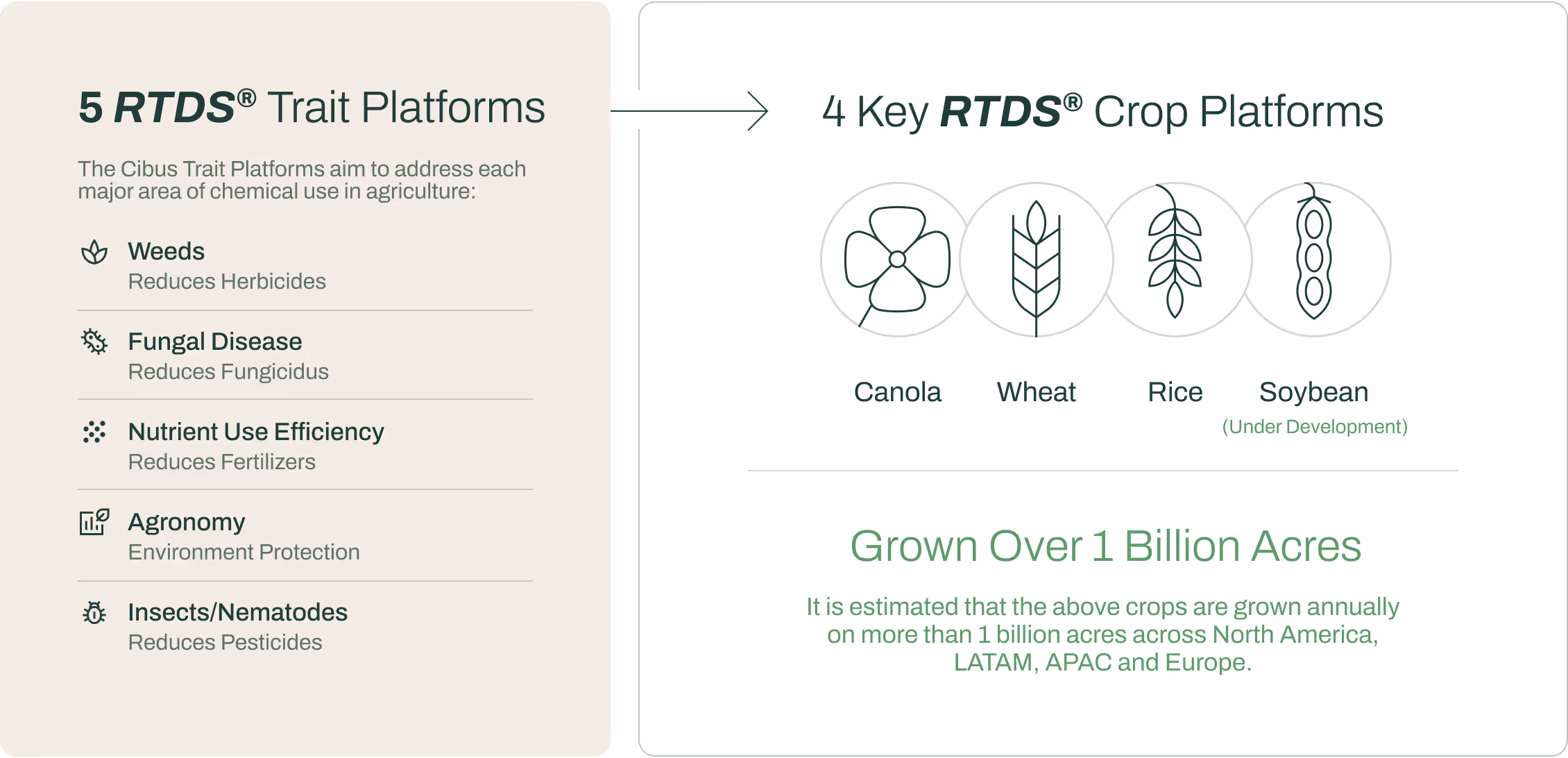 5 RTDS® Trait Platforms

The Cibus Trait Platforms aim to address each major area of chemical use in agriculture:

Weeds
Reduces Herbicides

Fungal Disease
Reduces Fungicidus

Nutrient Use Efficiency
Reduces Fertilizers

Agronomy
Environment Protection

Insects/Nematodes
Reduces Pesticides

4 Key RTDS® Crop Platforms

Canola

Wheat

Rice

Soybean
(Under Development)

Grown Over 1 Billion Acres

It is estimated that the above crops are grown annually on more than 1 billion acres across North America, LATAM, APAC and Europe.